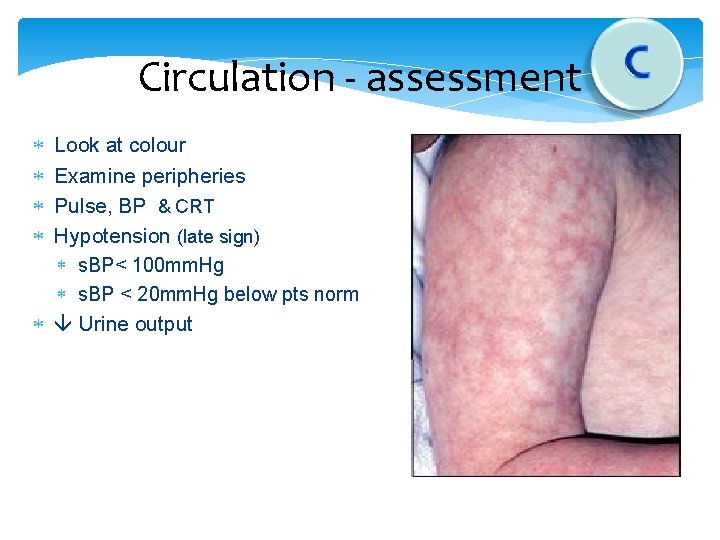 Circulation - assessment

C

* Look at colour
* Examine peripheries
* Pulse, BP & CRT
* Hypotension (late sign)
  * sBP< 100mmHg
  * sBP < 20mmHg below pts norm
* ↓ Urine output